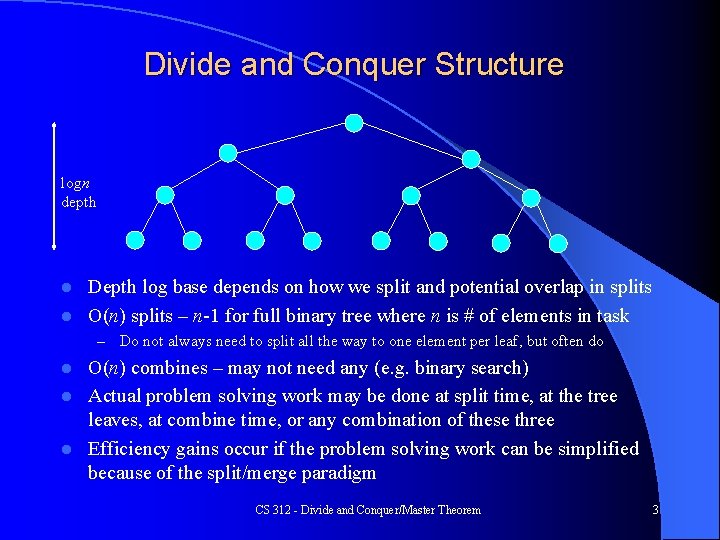 Divide and Conquer Structure

log$n$
depth

- Depth log base depends on how we split and potential overlap in splits
- O($n$) splits – $n$-1 for full binary tree where $n$ is # of elements in task
  – Do not always need to split all the way to one element per leaf, but often do
- O($n$) combines – may not need any (e.g. binary search)
- Actual problem solving work may be done at split time, at the tree leaves, at combine time, or any combination of these three
- Efficiency gains occur if the problem solving work can be simplified because of the split/merge paradigm

CS 312 - Divide and Conquer/Master Theorem

3